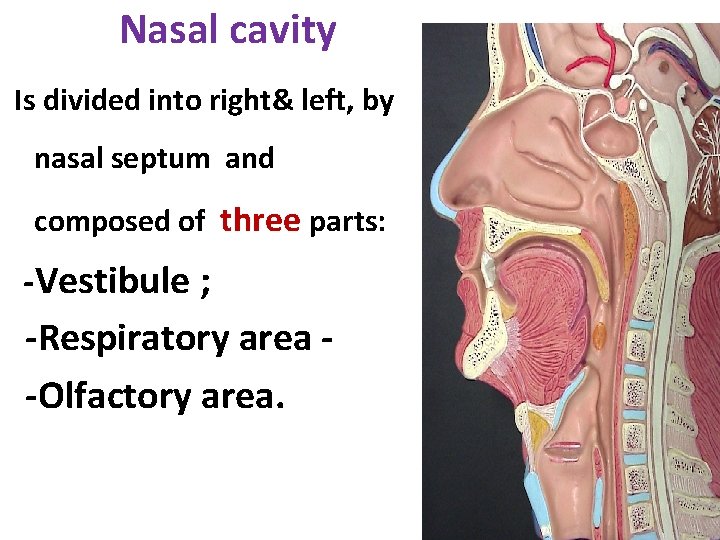 Nasal cavity

Is divided into right& left, by nasal septum and composed of three parts:

-Vestibule ;

-Respiratory area -

-Olfactory area.